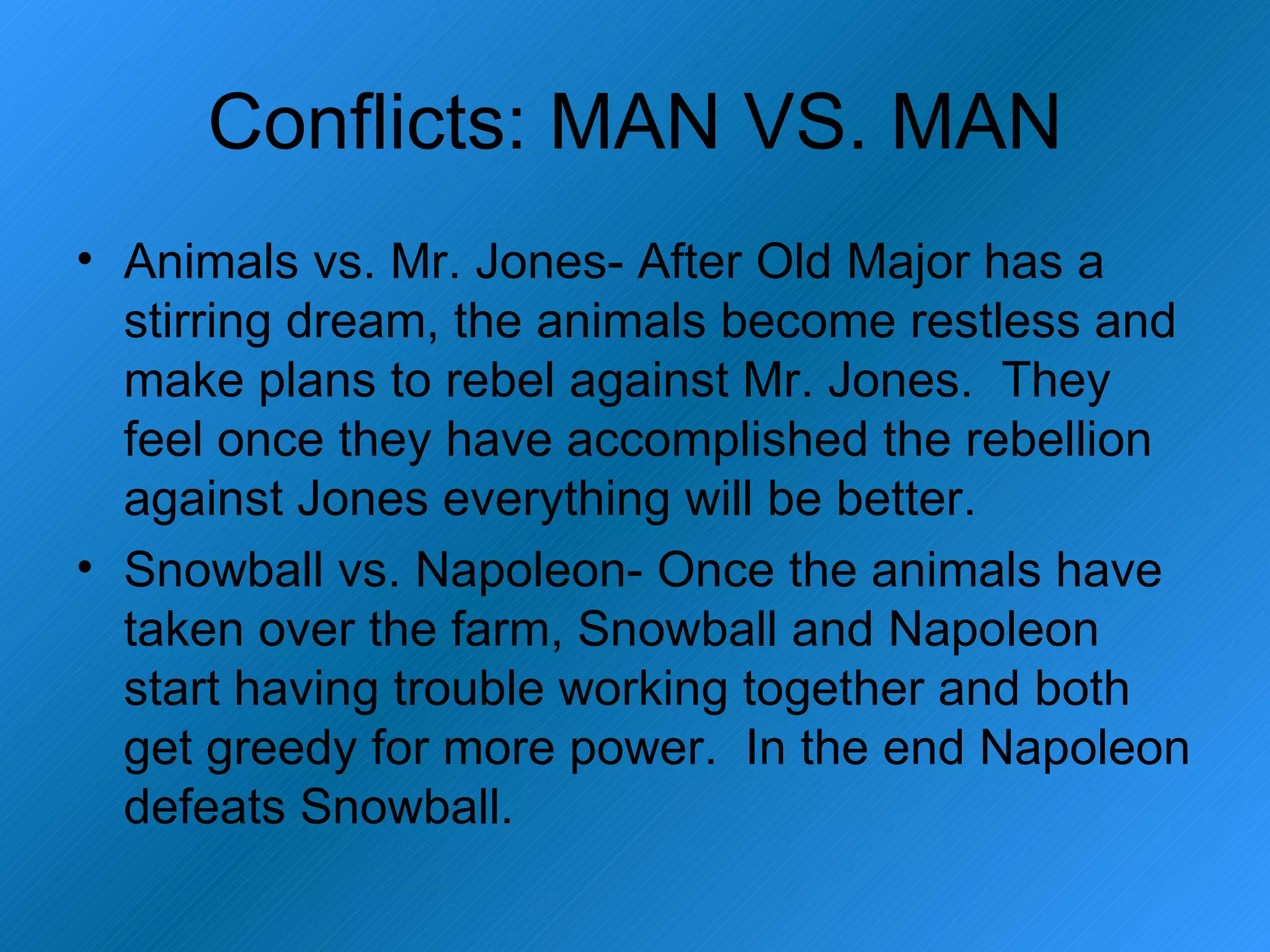 Conflicts: MAN VS. MAN

• Animals vs. Mr. Jones- After Old Major has a stirring dream, the animals become restless and make plans to rebel against Mr. Jones. They feel once they have accomplished the rebellion against Jones everything will be better.
• Snowball vs. Napoleon- Once the animals have taken over the farm, Snowball and Napoleon start having trouble working together and both get greedy for more power. In the end Napoleon defeats Snowball.